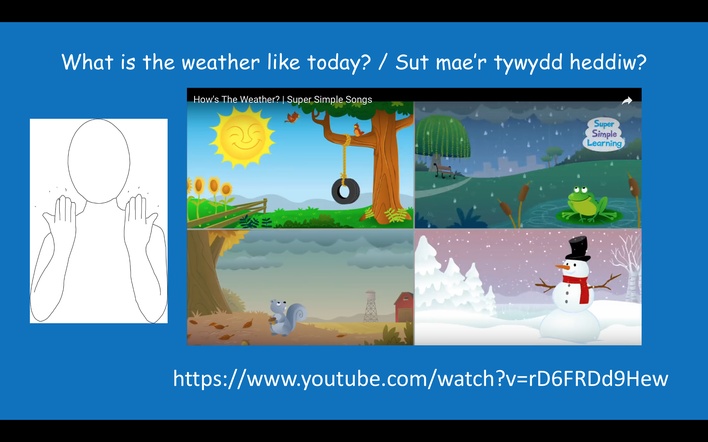 What is the weather like today? / Sut mae'r tywydd heddiw?

How's The Weather? | Super Simple Songs

Super Simple Learning

https://www.youtube.com/watch?v=rD6FRDd9Hew